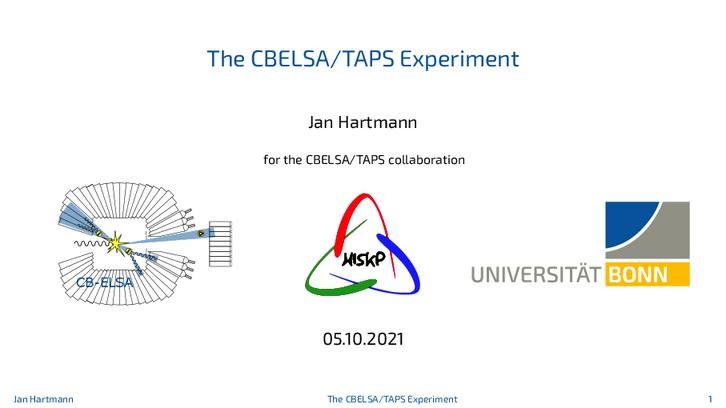 The CBELSA/TAPS Experiment

Jan Hartmann

for the CBELSA/TAPS collaboration

CB-ELSA

HISKP

UNIVERSITÄT BONN

05.10.2021

Jan Hartmann The CBELSA/TAPS Experiment 1